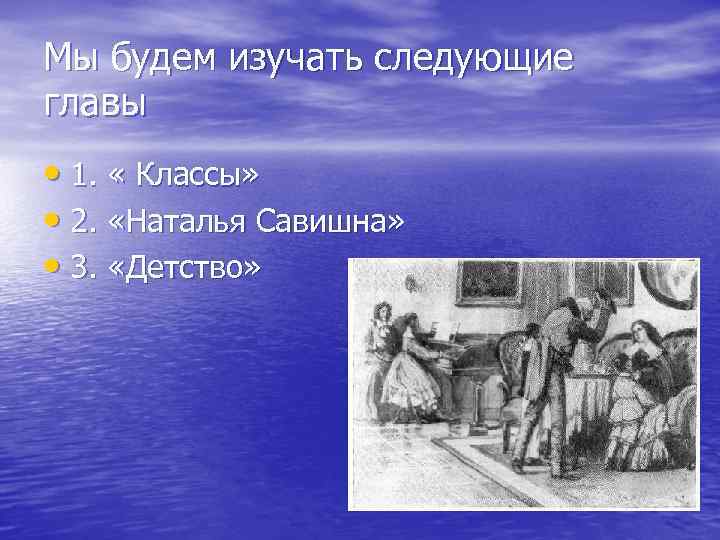 Мы будем изучать следующие главы

• 1. « Классы»
• 2. «Наталья Савишна»
• 3. «Детство»